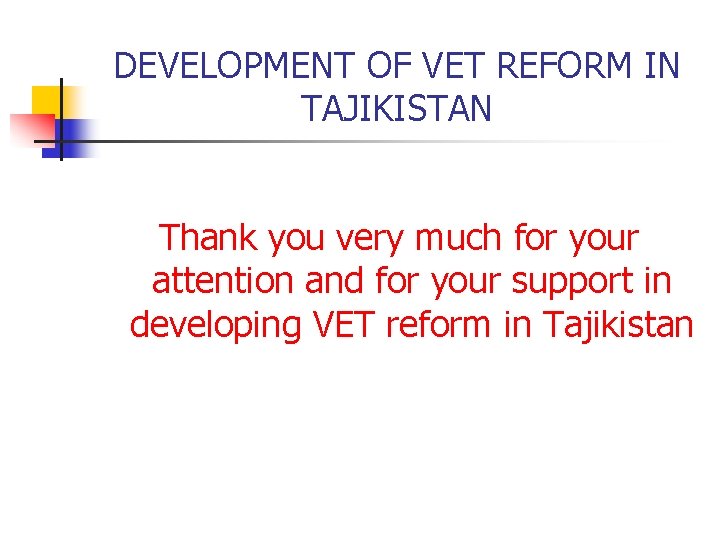 DEVELOPMENT OF VET REFORM IN TAJIKISTAN

Thank you very much for your attention and for your support in developing VET reform in Tajikistan